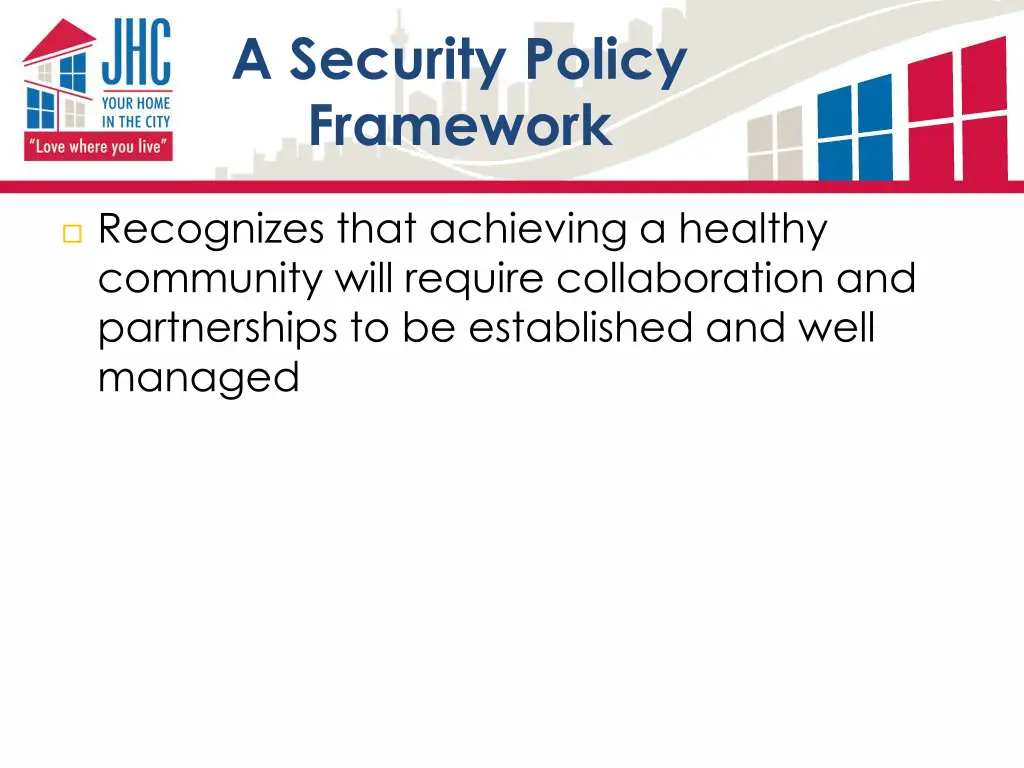 JHC
YOUR HOME IN THE CITY
"Love where you live"

A Security Policy Framework

Recognizes that achieving a healthy community will require collaboration and partnerships to be established and well managed